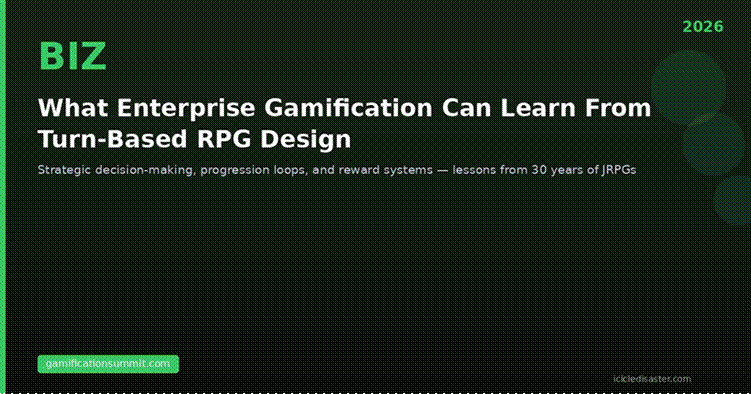 2026

BIZ

What Enterprise Gamification Can Learn From Turn-Based RPG Design

Strategic decision-making, progression loops, and reward systems — lessons from 30 years of JRPGs

gamificationsummit.com

icicledisaster.com